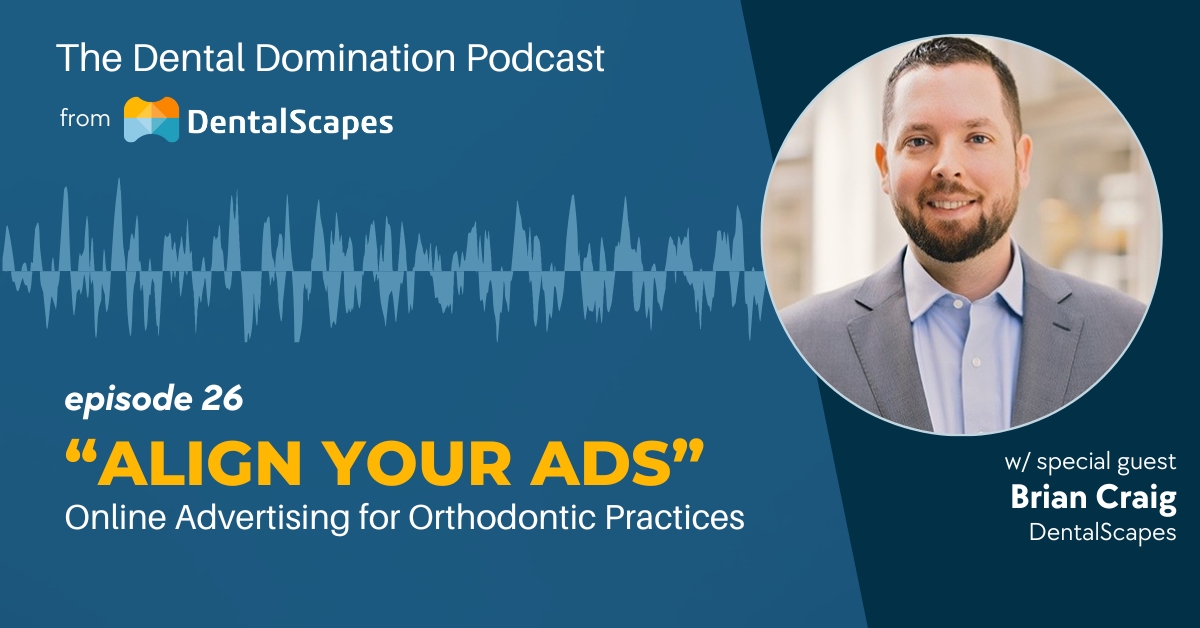 The Dental Domination Podcast

from DentalScapes

episode 26

“ALIGN YOUR ADS”

Online Advertising for Orthodontic Practices

w/ special guest

Brian Craig

DentalScapes